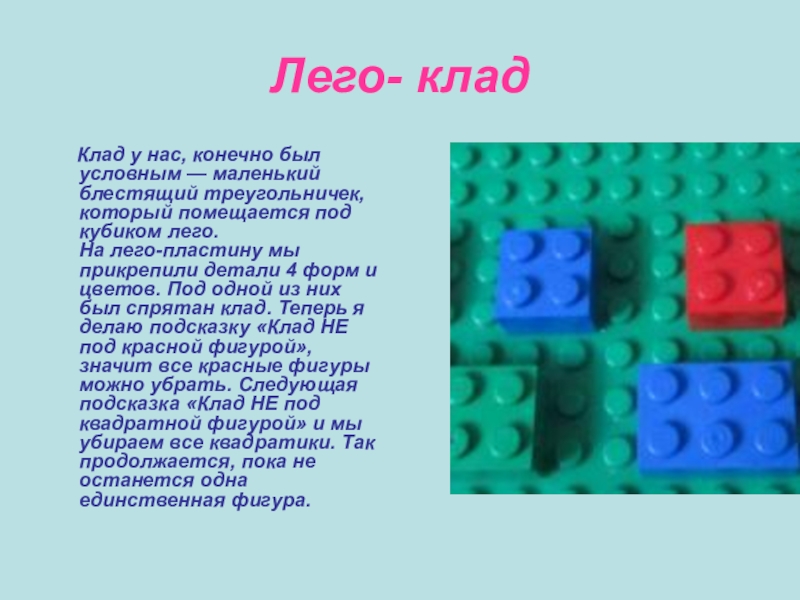 Лего- клад

Клад у нас, конечно был условным — маленький блестящий треугольничек, который помещается под кубиком лего.
На лего-пластину мы прикрепили детали 4 форм и цветов. Под одной из них был спрятан клад. Теперь я делаю подсказку «Клад НЕ под красной фигурой», значит все красные фигуры можно убрать. Следующая подсказка «Клад НЕ под квадратной фигурой» и мы убираем все квадратики. Так продолжается, пока не останется одна единственная фигура.